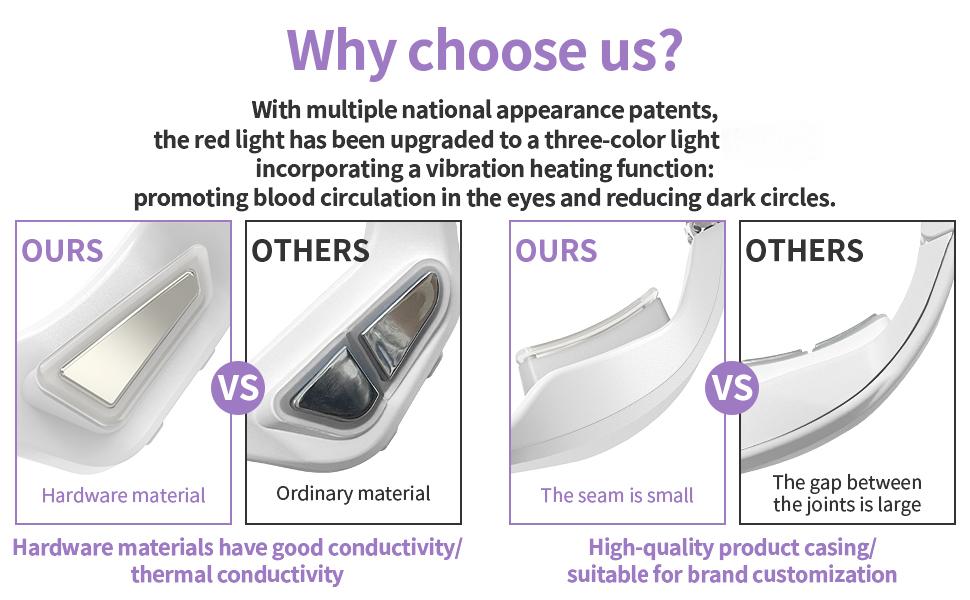 Why choose us?

With multiple national appearance patents, the red light has been upgraded to a three-color light incorporating a vibration heating function: promoting blood circulation in the eyes and reducing dark circles.

OURS

Hardware material

VS

OTHERS

Ordinary material

Hardware materials have good conductivity/ thermal conductivity

OURS

The seam is small

VS

OTHERS

The gap between the joints is large

High-quality product casing/ suitable for brand customization